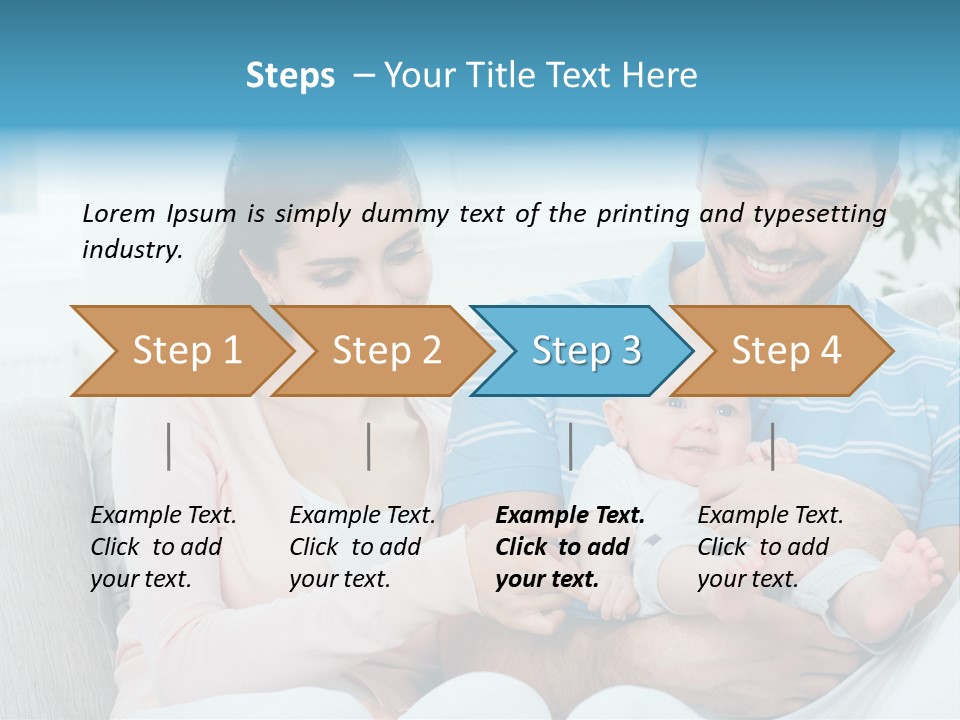 Steps – Your Title Text Here

Lorem Ipsum is simply dummy text of the printing and typesetting industry.

Step 1

Step 2

Step 3

Step 4

Example Text. Click to add your text.

Example Text. Click to add your text.

Example Text. Click to add your text.

Example Text. Click to add your text.